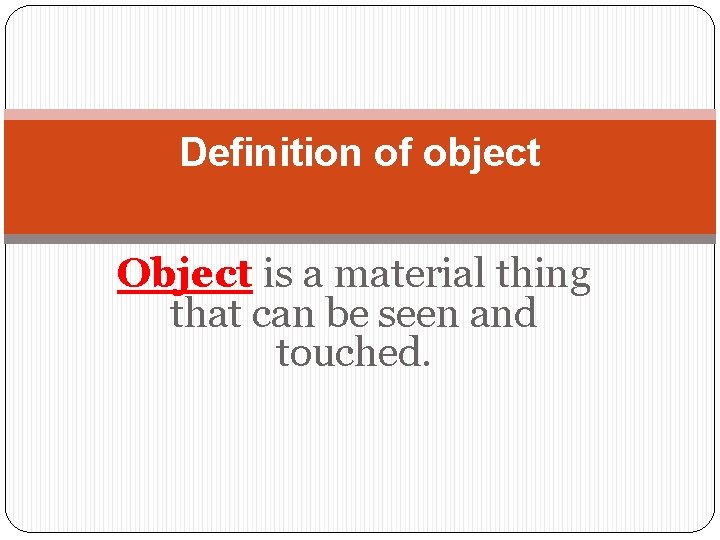 Definition of object

Object is a material thing that can be seen and touched.